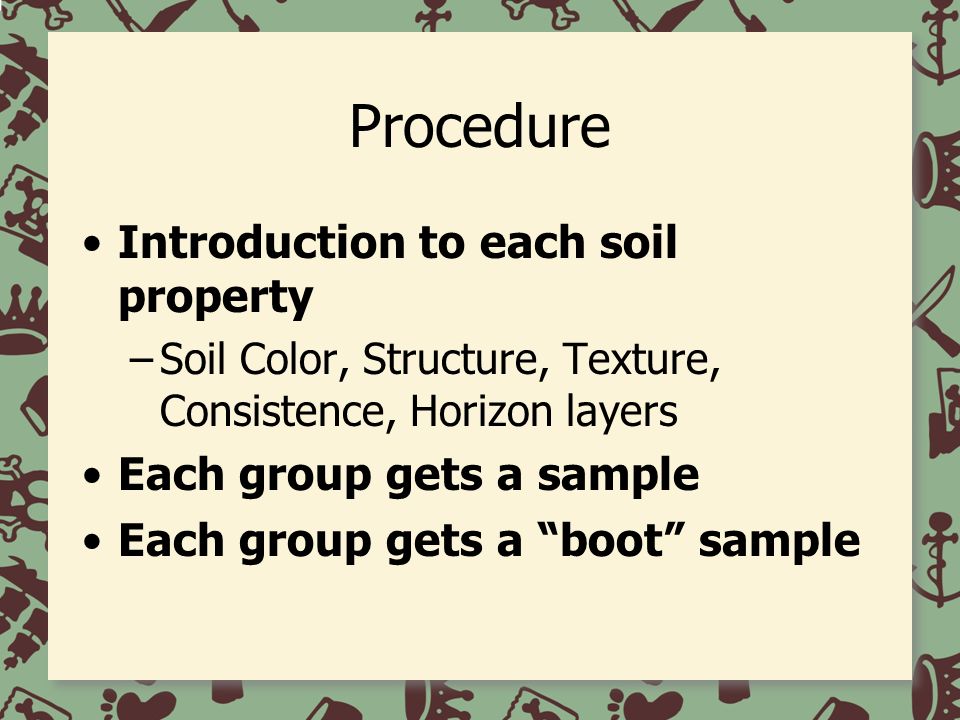 Procedure

• Introduction to each soil property
 – Soil Color, Structure, Texture, Consistence, Horizon layers
• Each group gets a sample
• Each group gets a “boot” sample